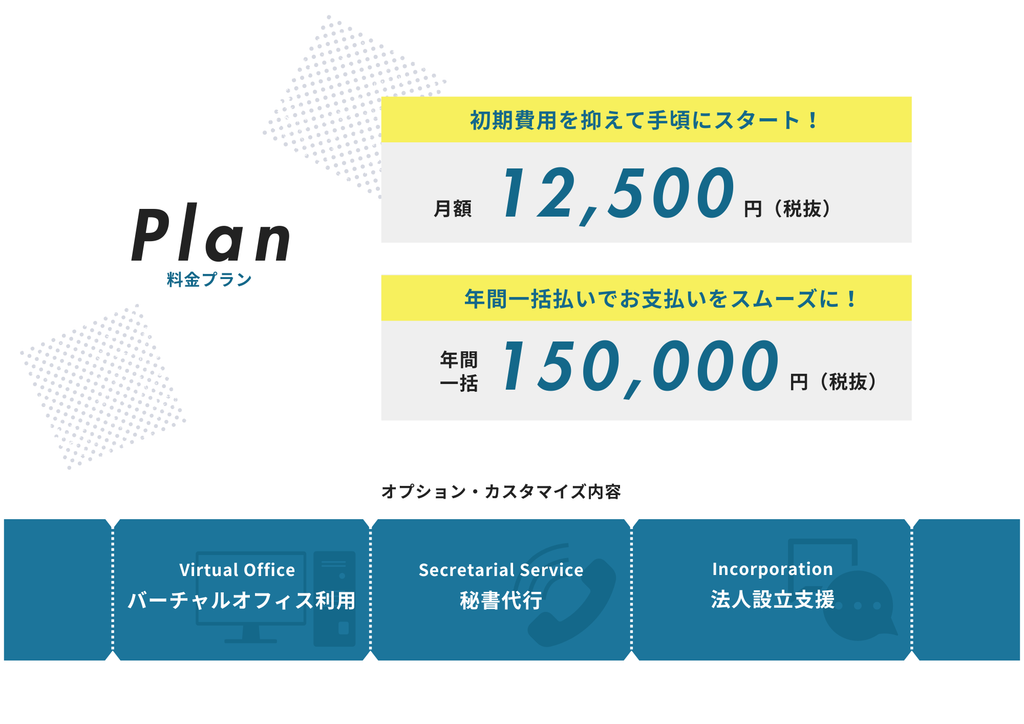 Plan
料金プラン

初期費用を抑えて手頃にスタート！

月額 12,500 円（税抜）

年間一括払いでお支払いをスムーズに！

年間一括 150,000 円（税抜）

オプション・カスタマイズ内容

Virtual Office
バーチャルオフィス利用

Secretarial Service
秘書代行

Incorporation
法人設立支援